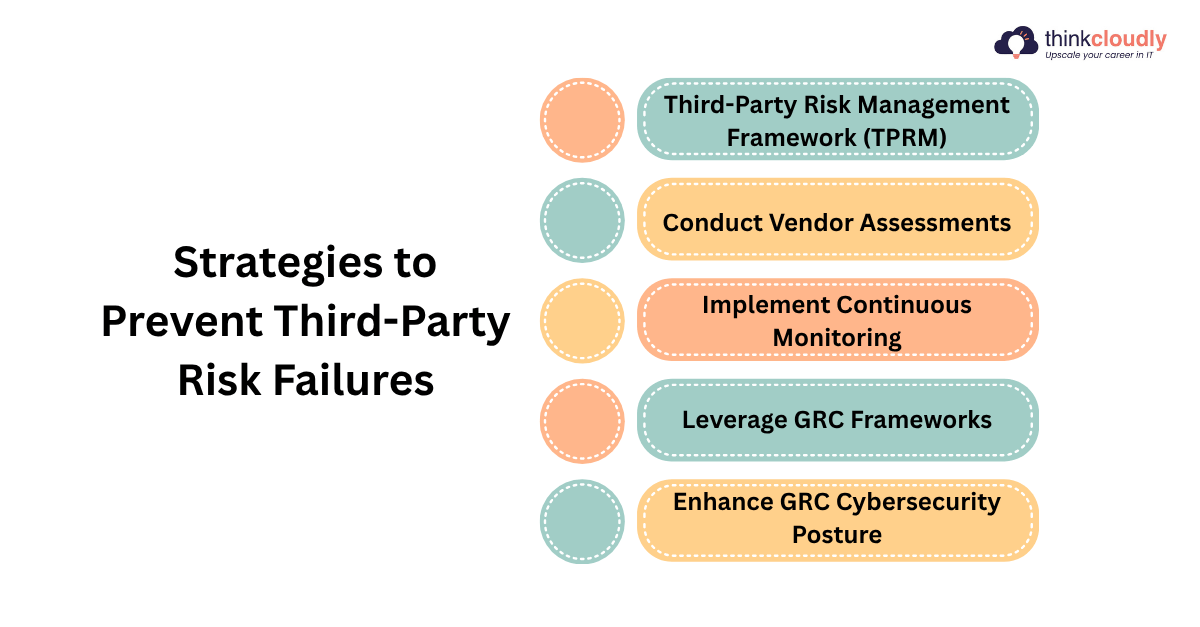 thinkcloudly
Upscale your career in IT

Strategies to Prevent Third-Party Risk Failures

Third-Party Risk Management Framework (TPRM)

Conduct Vendor Assessments

Implement Continuous Monitoring

Leverage GRC Frameworks

Enhance GRC Cybersecurity Posture